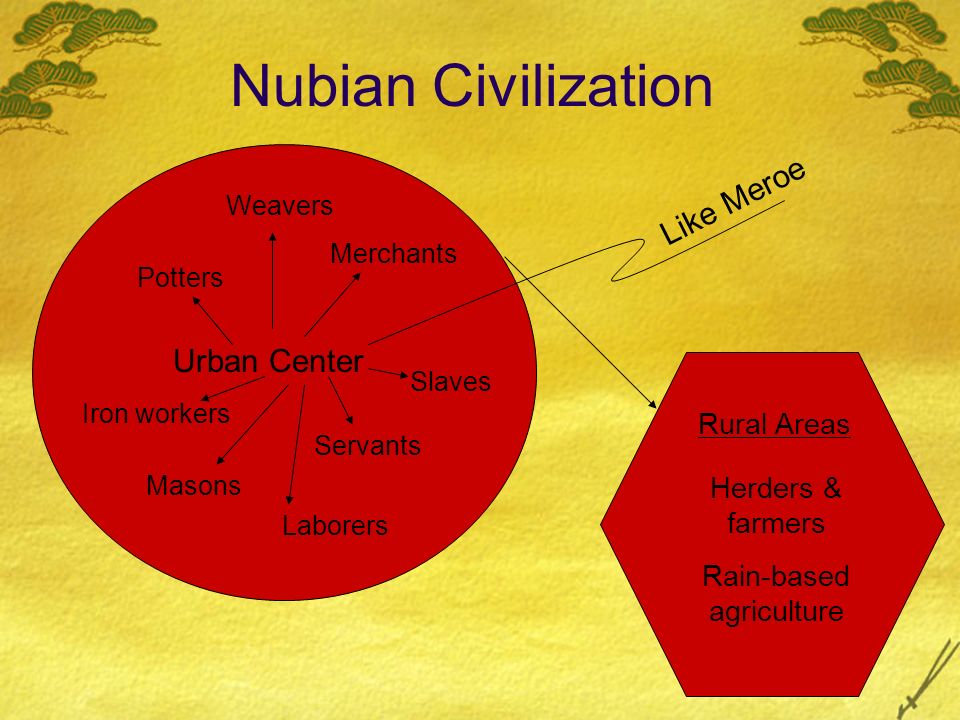 Nubian Civilization

Weavers

Merchants

Potters

Urban Center

Slaves

Iron workers

Servants

Masons

Laborers

Like Meroe

Rural Areas

Herders & farmers

Rain-based agriculture